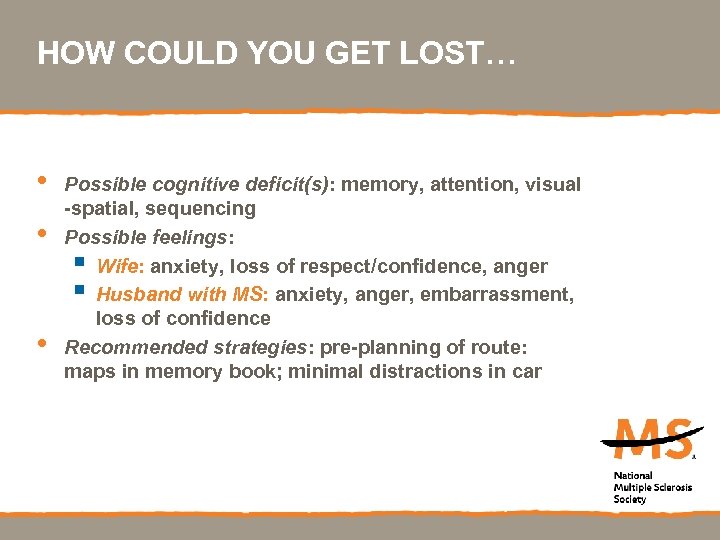 HOW COULD YOU GET LOST…

• Possible cognitive deficit(s): memory, attention, visual -spatial, sequencing
• Possible feelings:
  ▪ Wife: anxiety, loss of respect/confidence, anger
  ▪ Husband with MS: anxiety, anger, embarrassment, loss of confidence
• Recommended strategies: pre-planning of route: maps in memory book; minimal distractions in car

MS
National Multiple Sclerosis Society